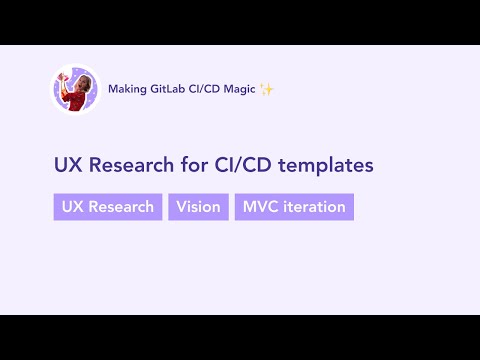 Making GitLab CI/CD Magic ✨

UX Research for CI/CD templates

UX Research
Vision
MVC iteration